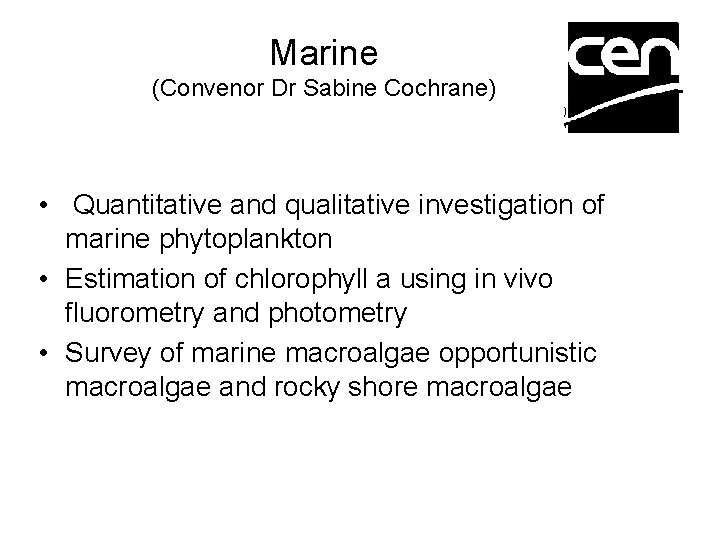 Marine
(Convenor Dr Sabine Cochrane)

cen

• Quantitative and qualitative investigation of marine phytoplankton
• Estimation of chlorophyll a using in vivo fluorometry and photometry
• Survey of marine macroalgae opportunistic macroalgae and rocky shore macroalgae